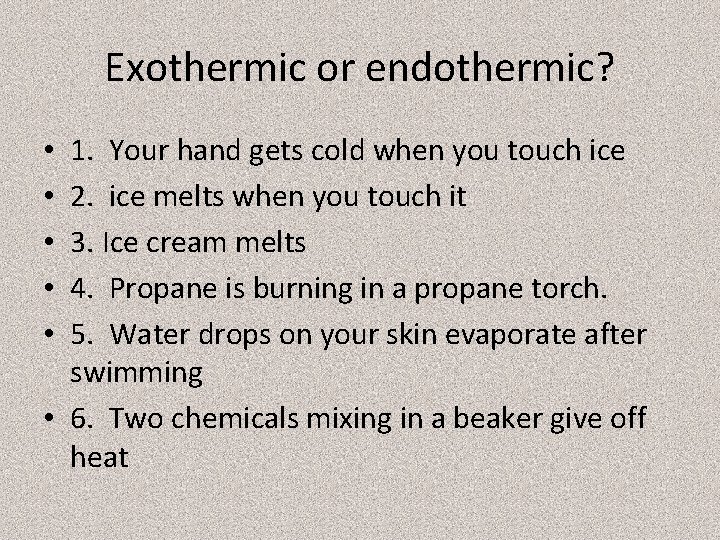 Exothermic or endothermic?

• 1. Your hand gets cold when you touch ice
• 2. ice melts when you touch it
• 3. Ice cream melts
• 4. Propane is burning in a propane torch.
• 5. Water drops on your skin evaporate after swimming
• 6. Two chemicals mixing in a beaker give off heat